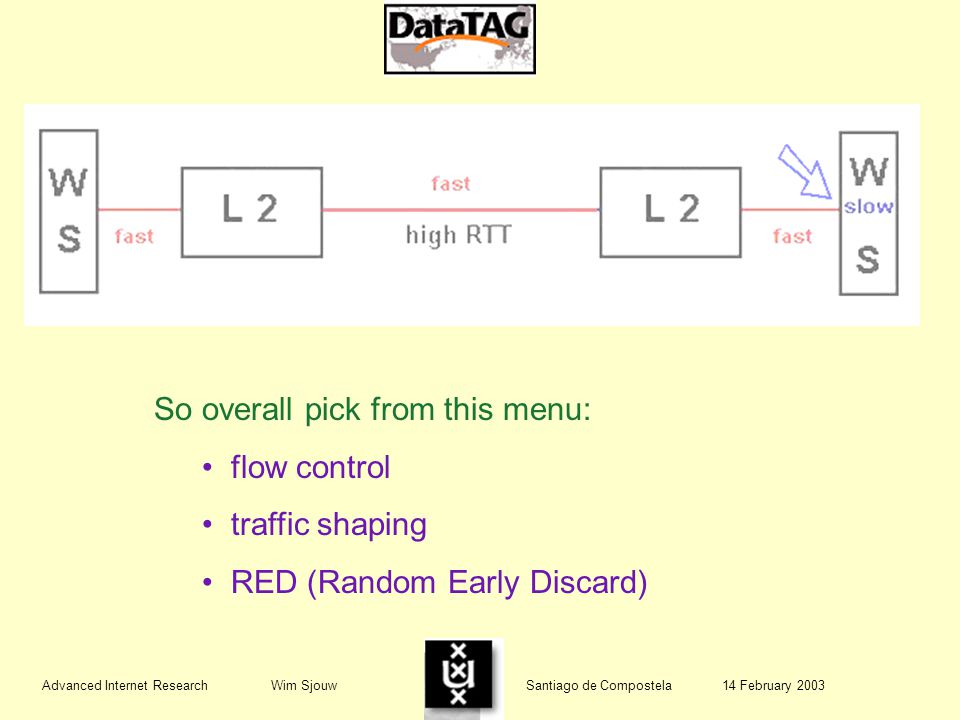 DataTAG

W
S
fast
L 2
fast
high RTT
L 2
fast
W
slow
S

So overall pick from this menu:

• flow control
• traffic shaping
• RED (Random Early Discard)

Advanced Internet Research Wim Sjouw Santiago de Compostela 14 February 2003